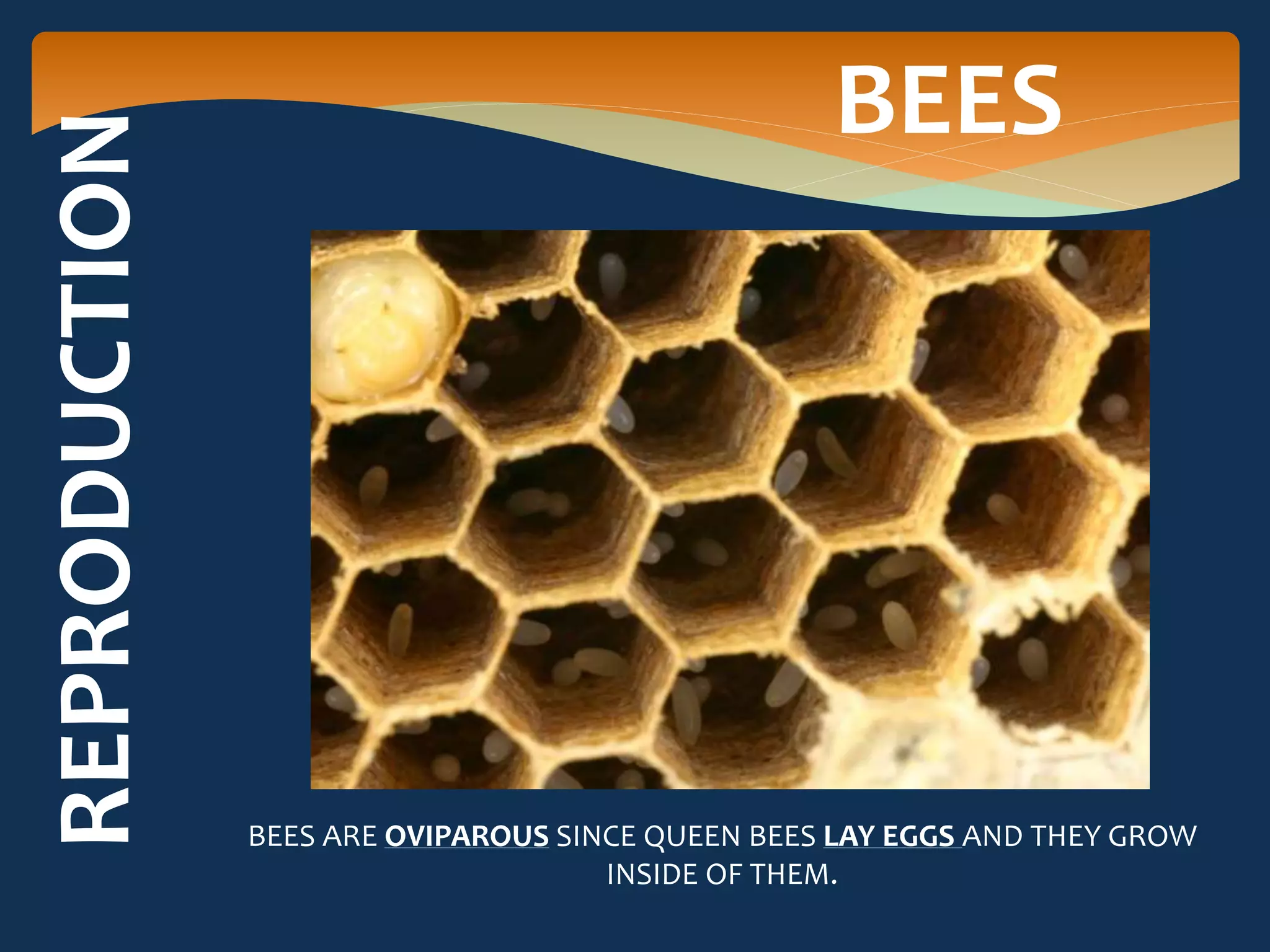 BEES

REPRODUCTION

BEES ARE OVIPAROUS SINCE QUEEN BEES LAY EGGS AND THEY GROW INSIDE OF THEM.